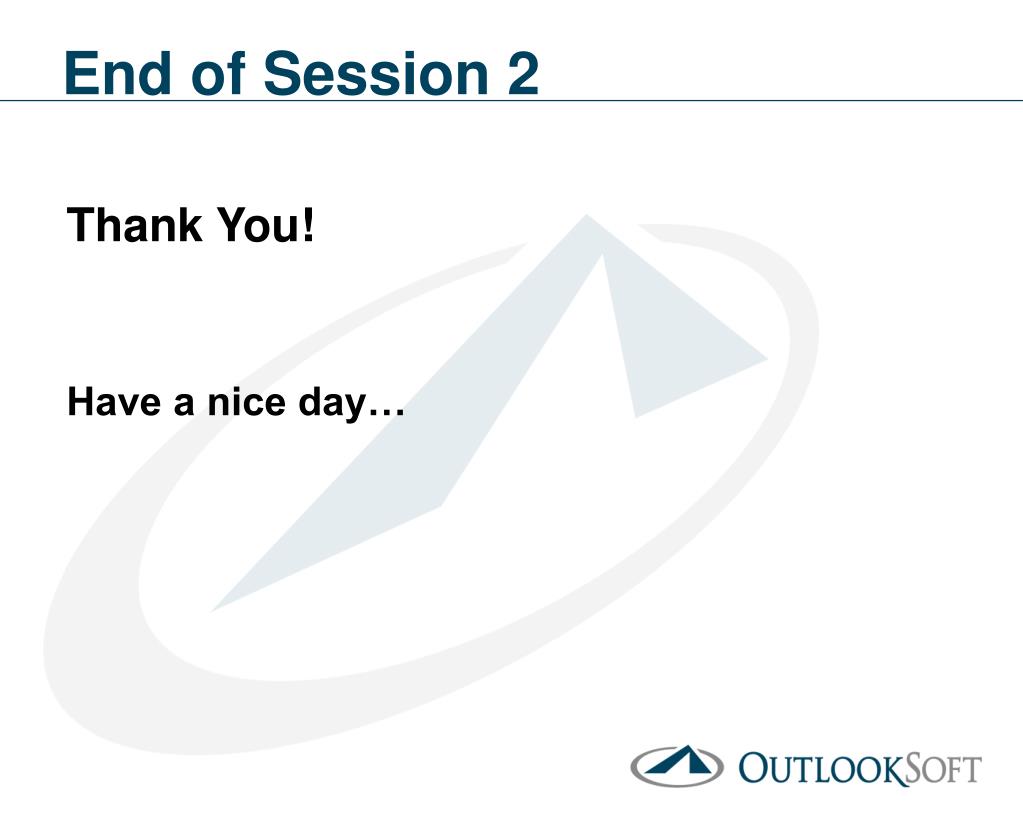 End of Session 2

Thank You!

Have a nice day…

OUTLOOKSOFT